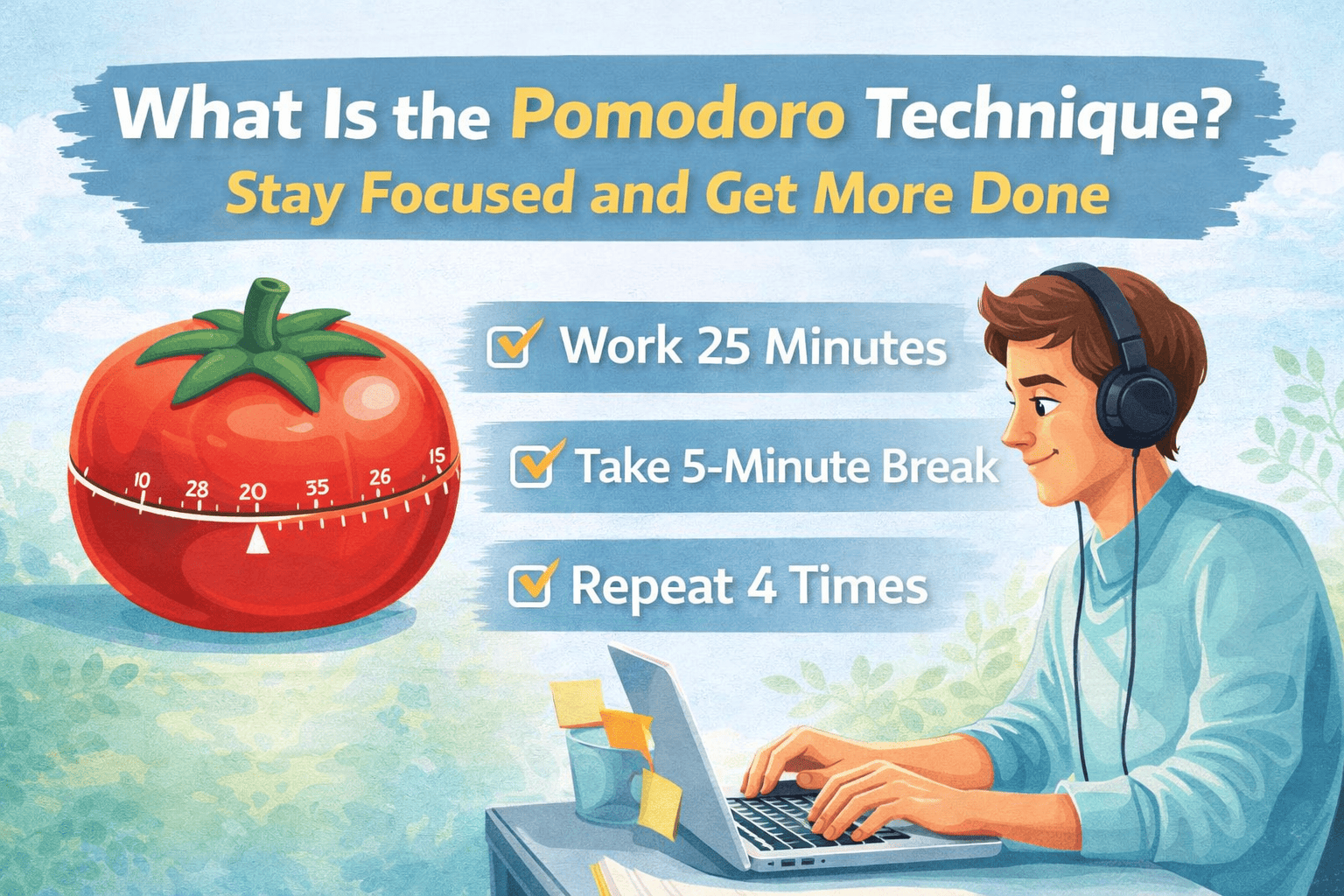 What Is the Pomodoro Technique?
Stay Focused and Get More Done

10 28 20 35 26 15

Work 25 Minutes

Take 5-Minute Break

Repeat 4 Times